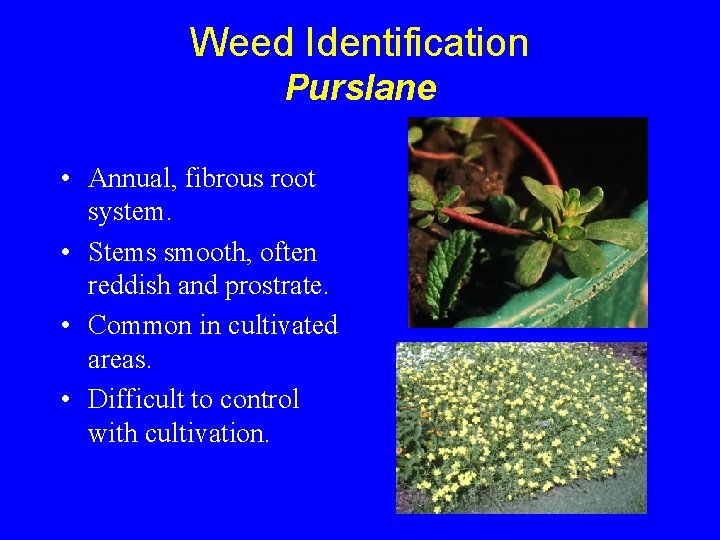 Weed Identification
Purslane

• Annual, fibrous root system.
• Stems smooth, often reddish and prostrate.
• Common in cultivated areas.
• Difficult to control with cultivation.